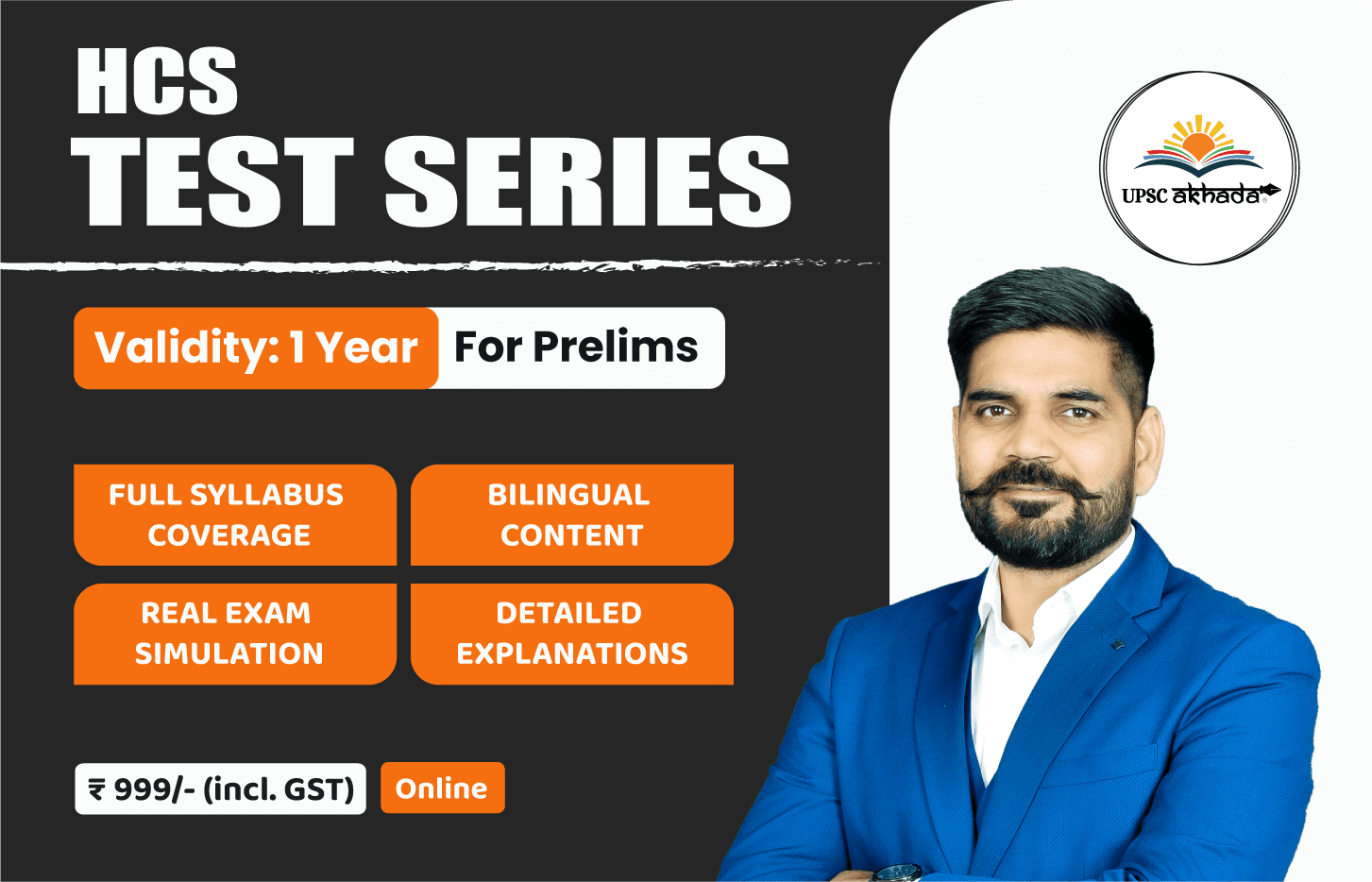 HCS
TEST SERIES

UPSC akhada

Validity: 1 Year For Prelims

FULL SYLLABUS COVERAGE

BILINGUAL CONTENT

REAL EXAM SIMULATION

DETAILED EXPLANATIONS

₹ 999/- (incl. GST) Online